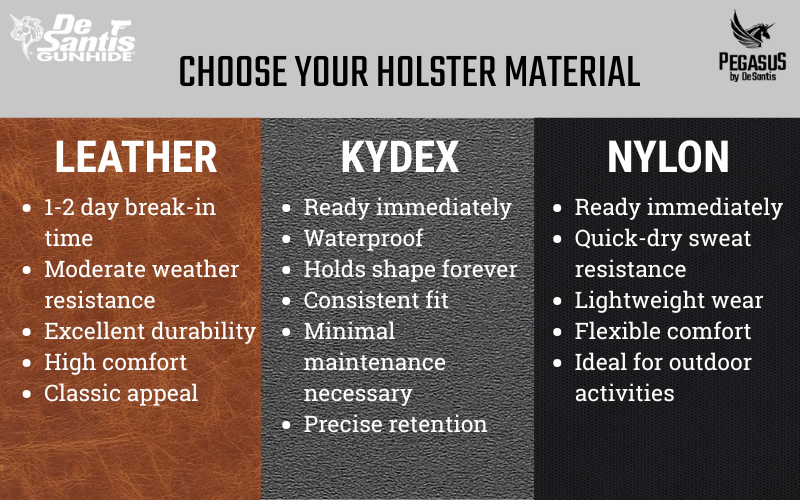 De Santis GUNHIDE

CHOOSE YOUR HOLSTER MATERIAL

PEGASUS by DeSantis

LEATHER
- 1-2 day break-in time
- Moderate weather resistance
- Excellent durability
- High comfort
- Classic appeal

KYDEX
- Ready immediately
- Waterproof
- Holds shape forever
- Consistent fit
- Minimal maintenance necessary
- Precise retention

NYLON
- Ready immediately
- Quick-dry sweat resistance
- Lightweight wear
- Flexible comfort
- Ideal for outdoor activities